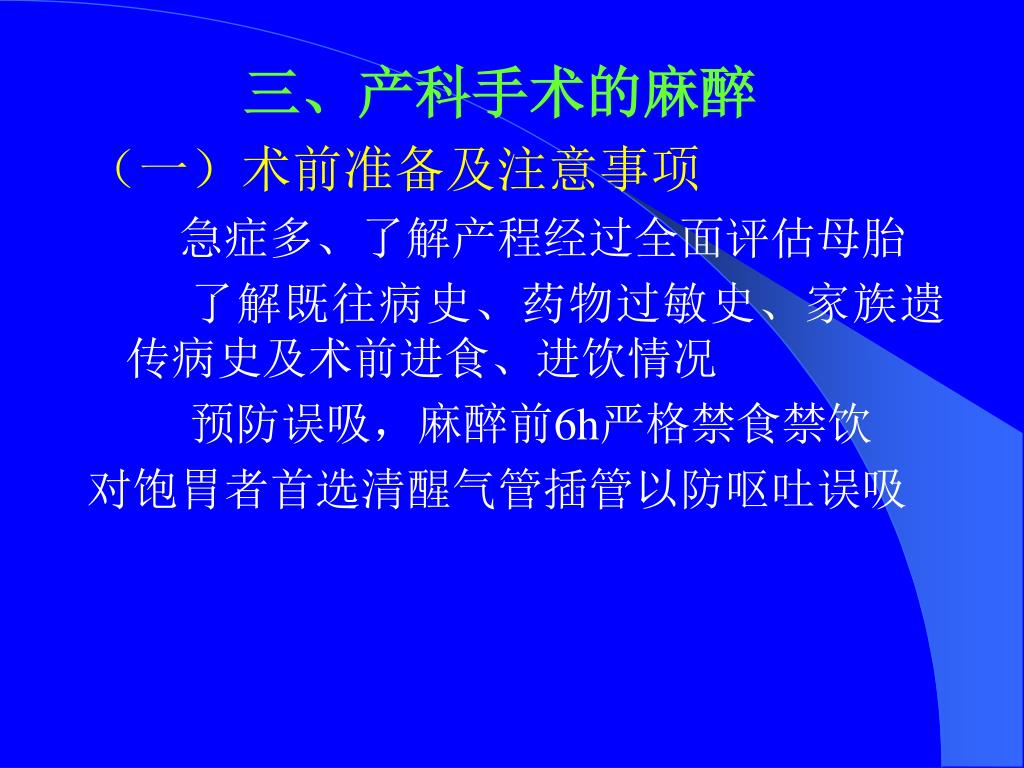 三、产科手术的麻醉

（一）术前准备及注意事项

急症多、了解产程经过全面评估母胎

了解既往病史、药物过敏史、家族遗传病史及术前进食、进饮情况

预防误吸，麻醉前6h严格禁食禁饮

对饱胃者首选清醒气管插管以防呕吐误吸